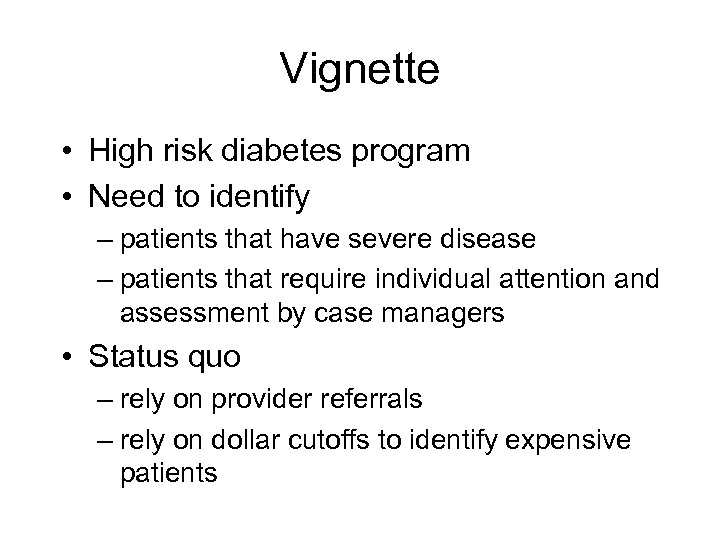 Vignette

• High risk diabetes program
• Need to identify
– patients that have severe disease
– patients that require individual attention and assessment by case managers
• Status quo
– rely on provider referrals
– rely on dollar cutoffs to identify expensive patients